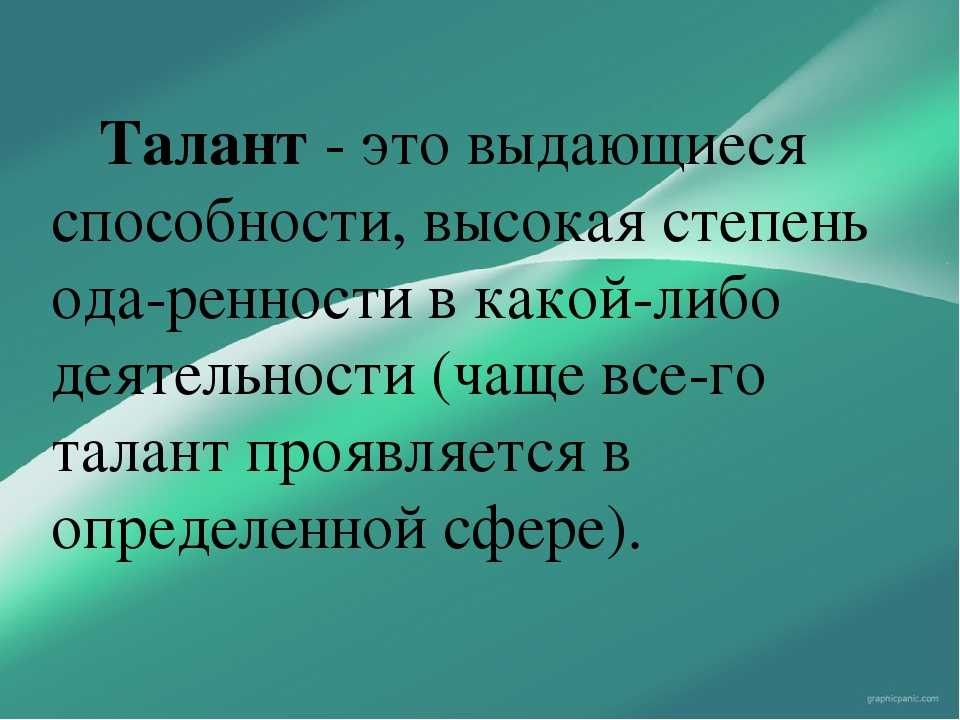 Талант - это выдающиеся способности, высокая степень ода-ренности в какой-либо деятельности (чаще все-го талант проявляется в определенной сфере).

graphicpanic.com